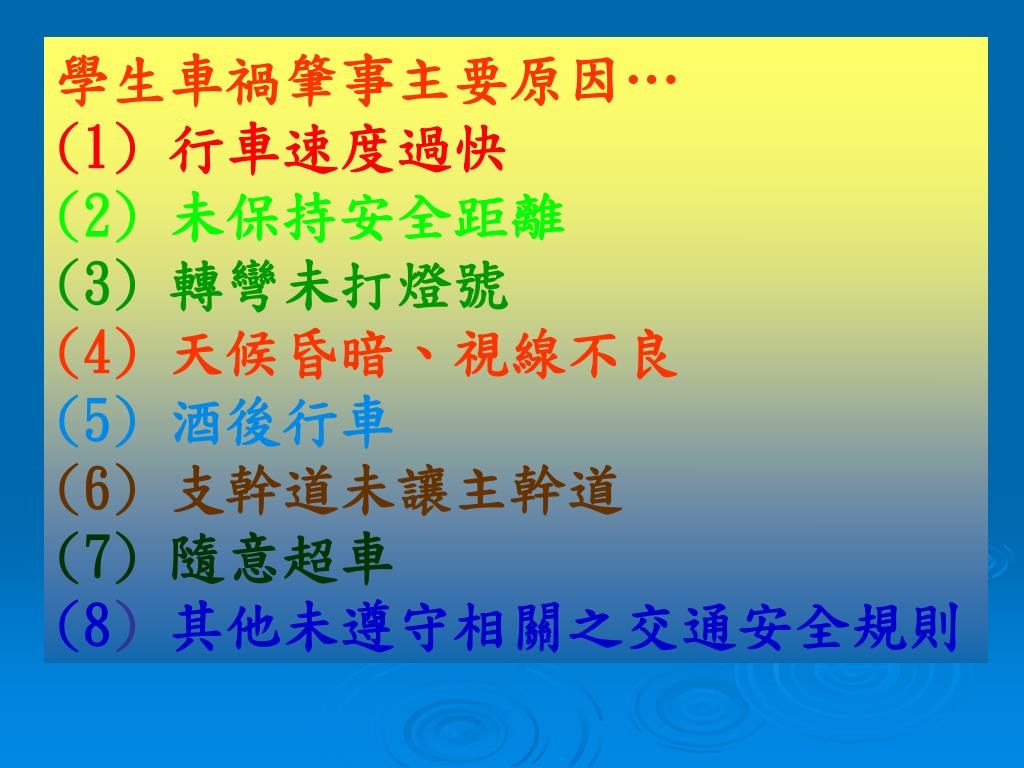 學生車禍肇事主要原因…
(1) 行車速度過快
(2) 未保持安全距離
(3) 轉彎未打燈號
(4) 天候昏暗、視線不良
(5) 酒後行車
(6) 支幹道未讓主幹道
(7) 隨意超車
(8) 其他未遵守相關之交通安全規則